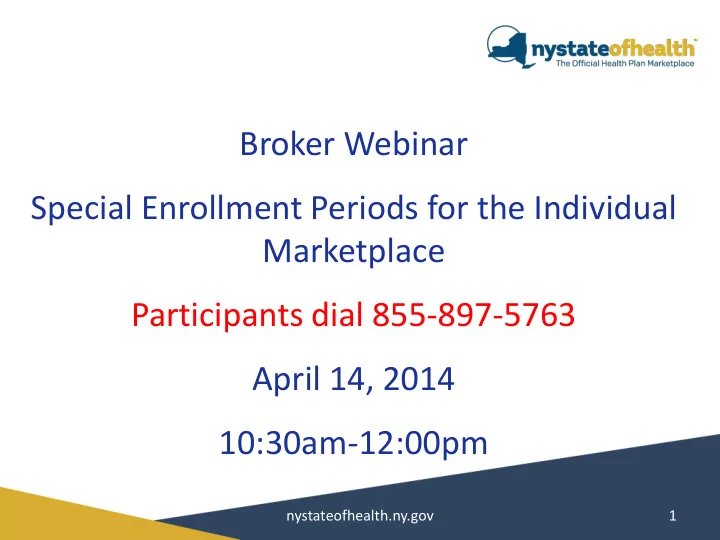 nystateofhealth
The Official Health Plan Marketplace

Broker Webinar

Special Enrollment Periods for the Individual Marketplace

Participants dial 855-897-5763

April 14, 2014

10:30am-12:00pm

nystateofhealth.ny.gov

1